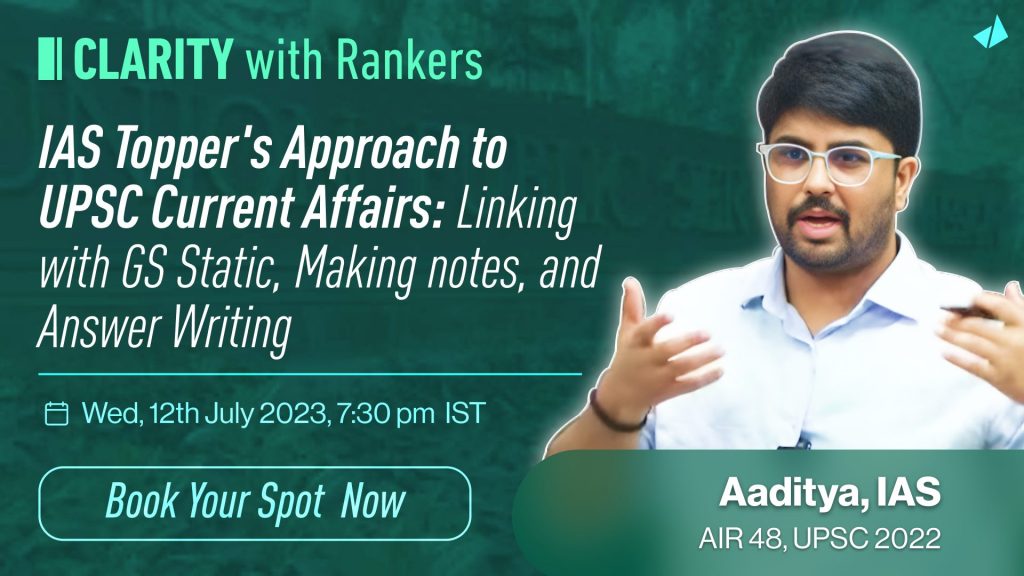 CLARITY with Rankers

IAS Topper's Approach to UPSC Current Affairs: Linking with GS Static, Making notes, and Answer Writing

Wed, 12th July 2023, 7:30 pm IST

Book Your Spot Now

Aaditya, IAS
AIR 48, UPSC 2022